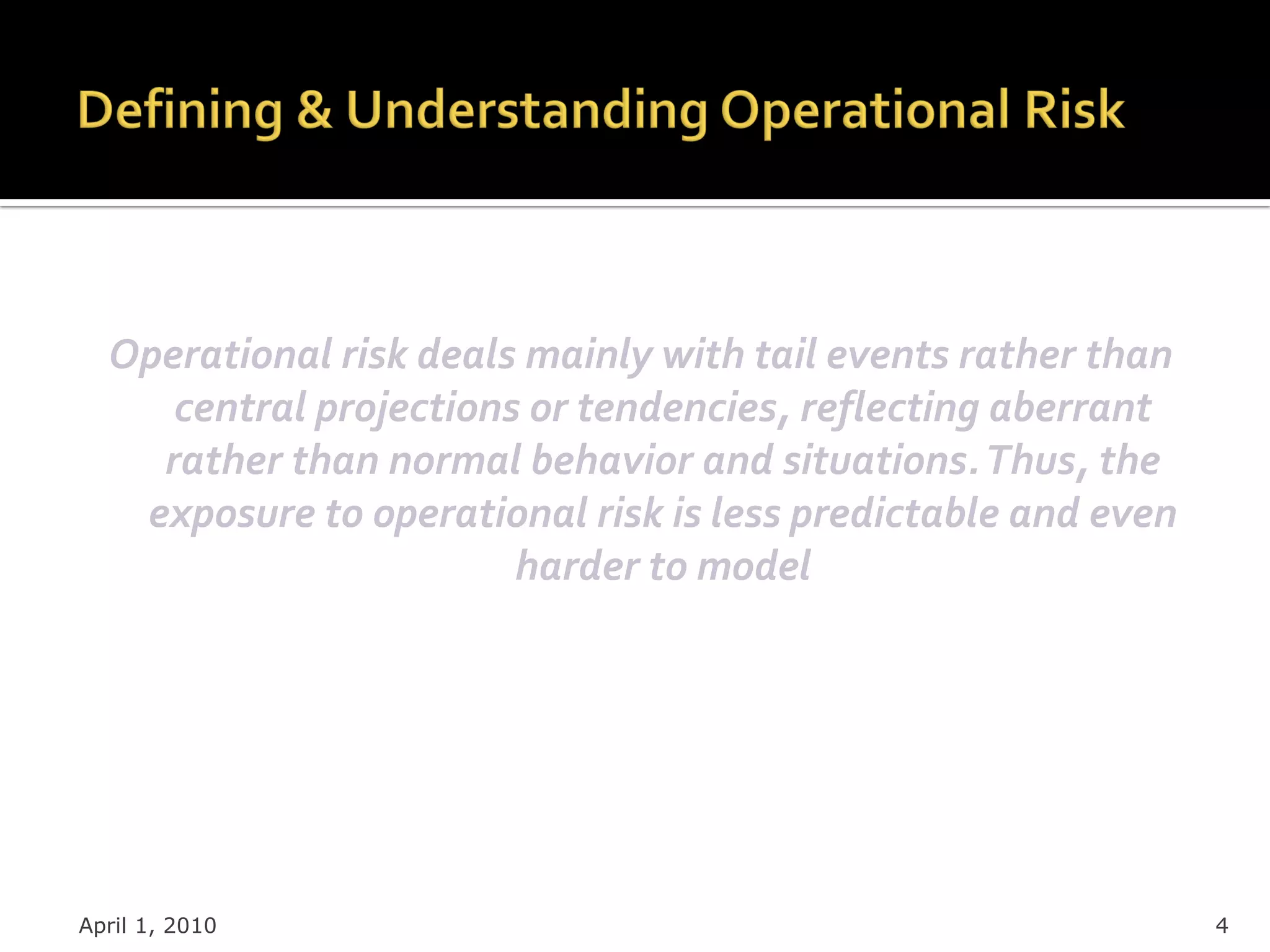 Defining & Understanding Operational Risk

Operational risk deals mainly with tail events rather than central projections or tendencies, reflecting aberrant rather than normal behavior and situations. Thus, the exposure to operational risk is less predictable and even harder to model

April 1, 2010

4